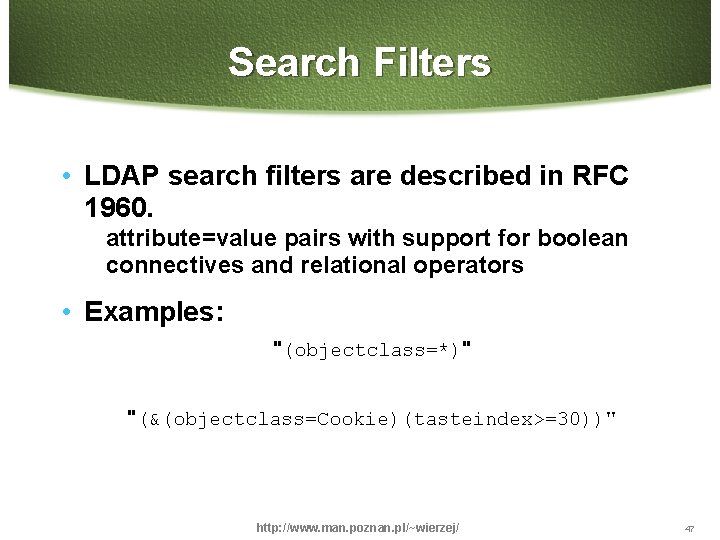 Search Filters

• LDAP search filters are described in RFC 1960.

attribute=value pairs with support for boolean connectives and relational operators

• Examples:

"(objectclass=*)"

"(&(objectclass=Cookie)(tasteindex>=30))"

http://www.man.poznan.pl/~wierzej/

47